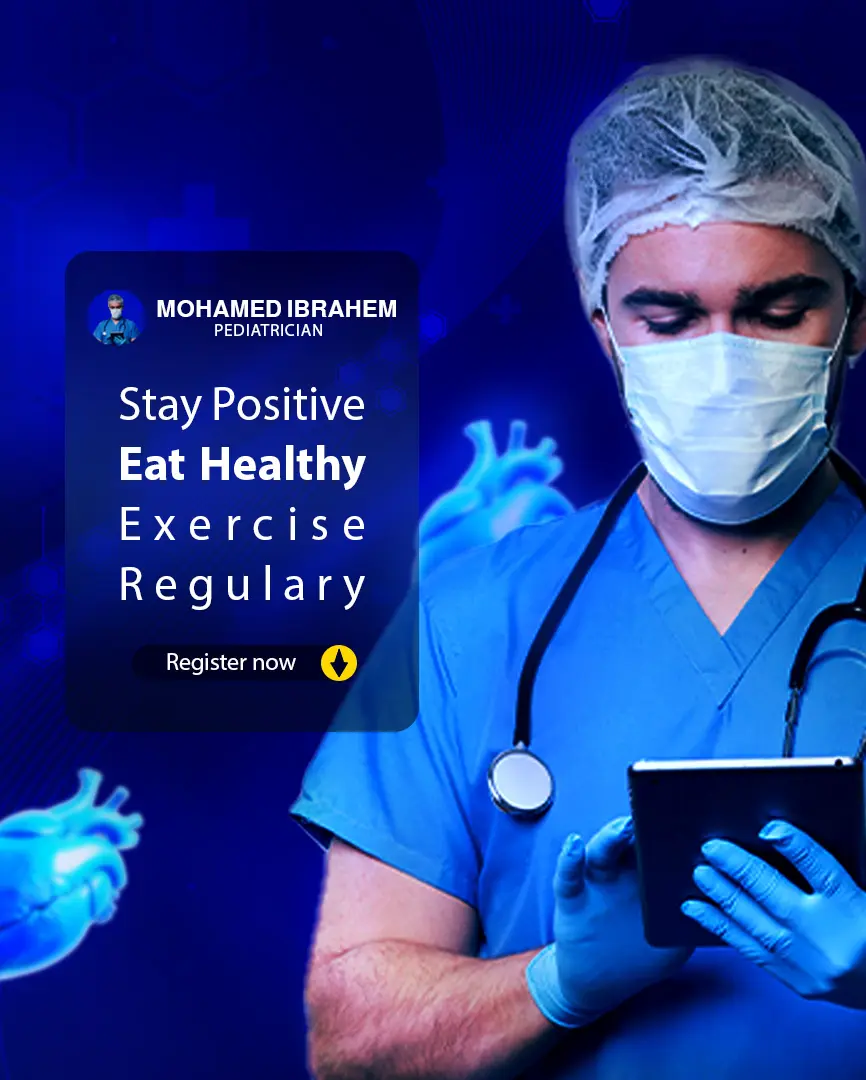 MOHAMED IBRAHEM
PEDIATRICIAN

Stay Positive
Eat Healthy
Exercise
Regulary

Register now